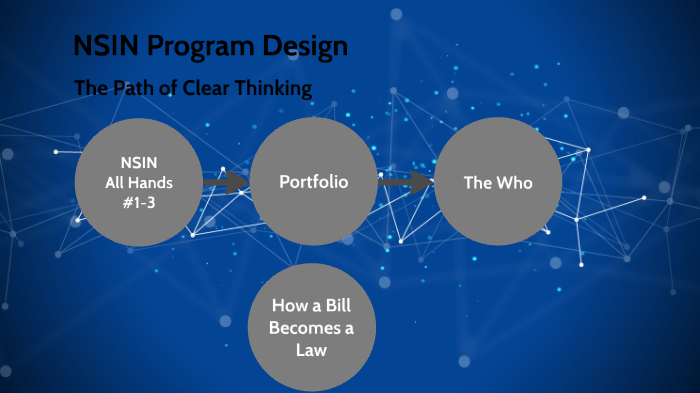 NSIN Program Design

The Path of Clear Thinking

NSIN All Hands #1-3

Portfolio

The Who

How a Bill Becomes a Law